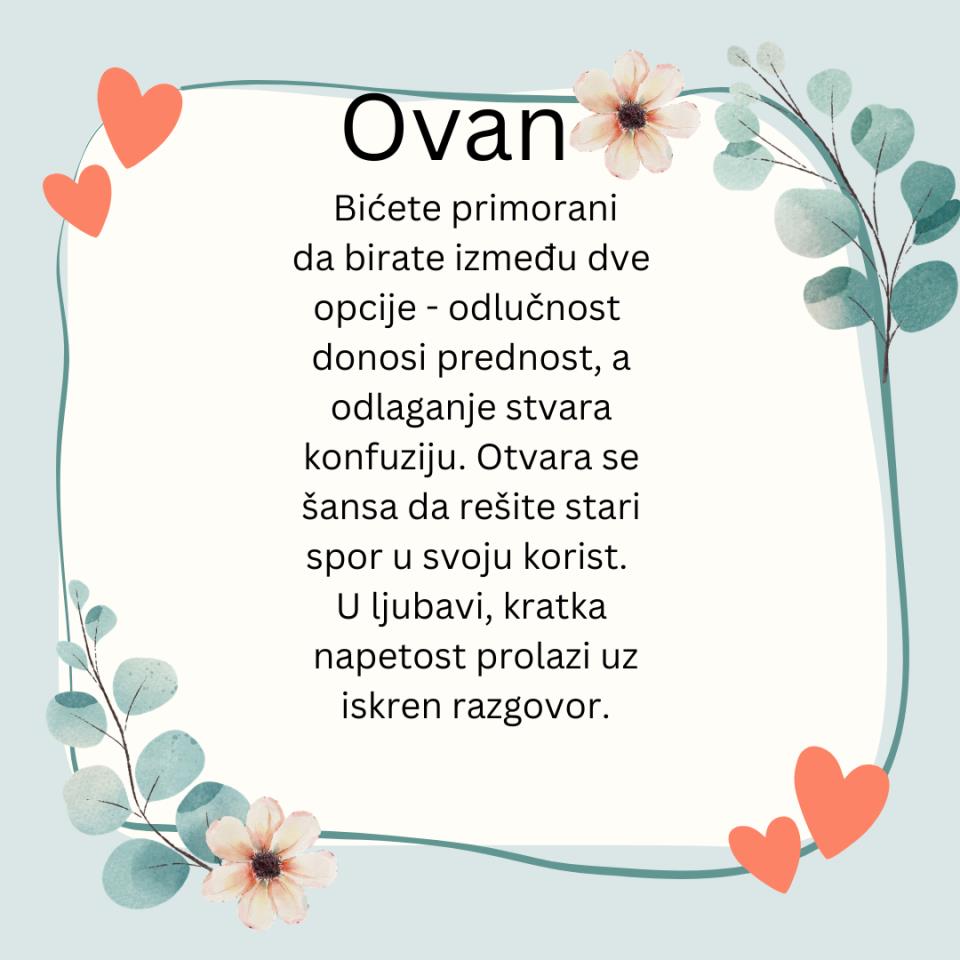 Ovan

Bićete primorani da birate između dve opcije - odlučnost donosi prednost, a odlaganje stvara konfuziju. Otvara se šansa da rešite stari spor u svoju korist. U ljubavi, kratka napetost prolazi uz iskren razgovor.